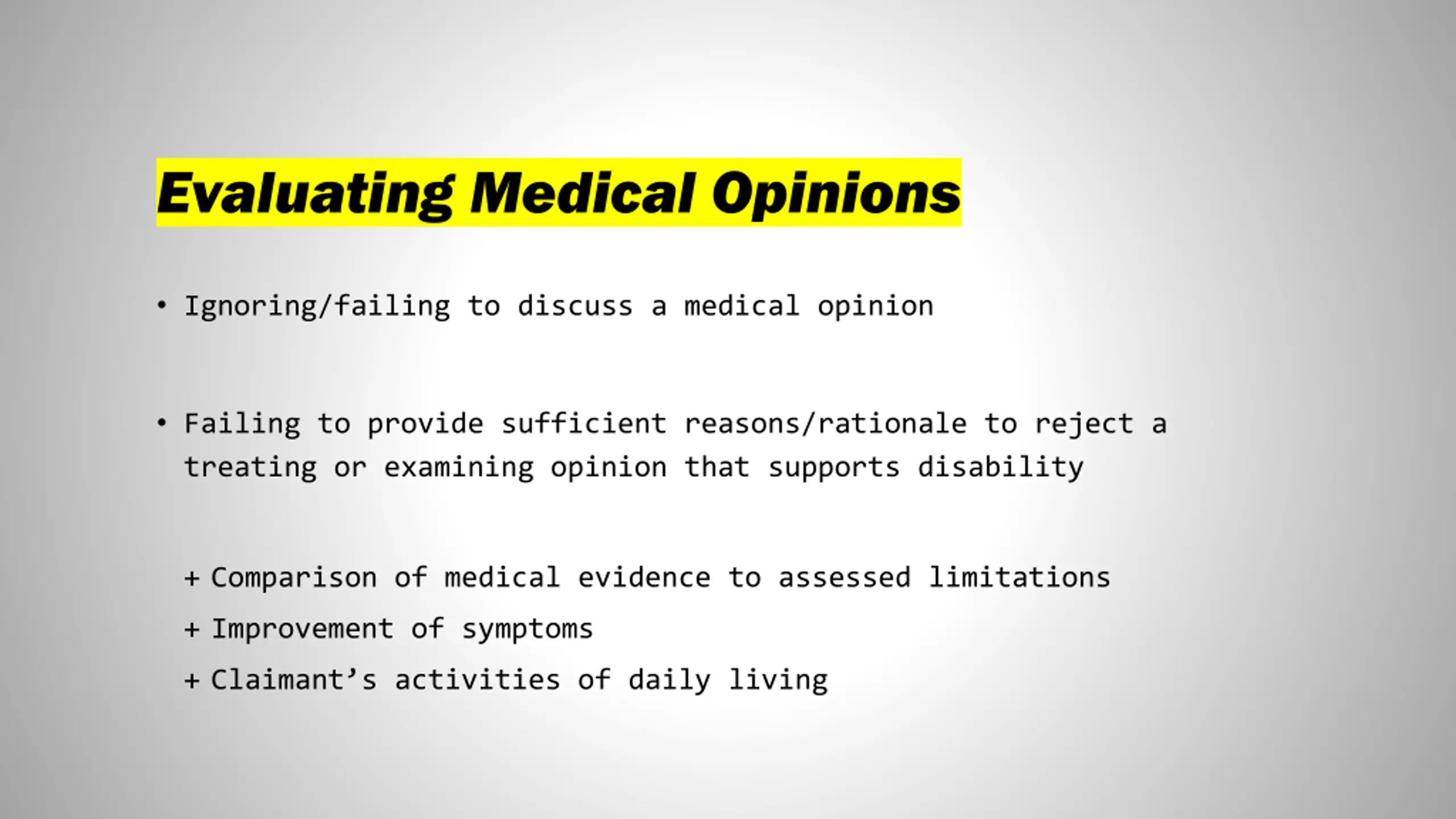 Evaluating Medical Opinions

• Ignoring/failing to discuss a medical opinion

• Failing to provide sufficient reasons/rationale to reject a treating or examining opinion that supports disability

+ Comparison of medical evidence to assessed limitations
+ Improvement of symptoms
+ Claimant's activities of daily living